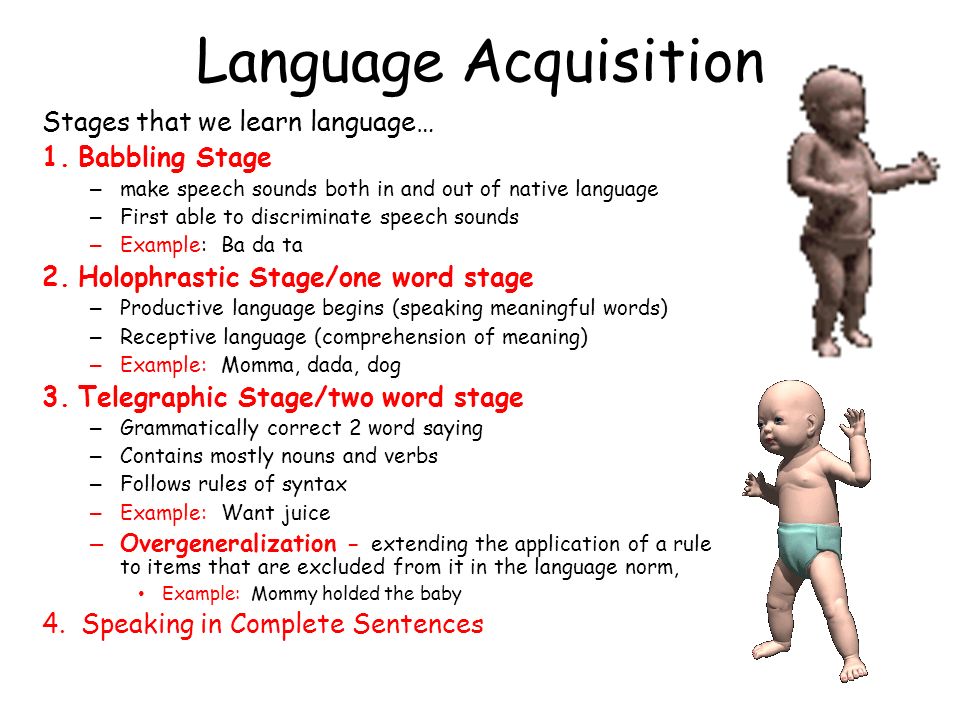 Language Acquisition

Stages that we learn language…

1. Babbling Stage
– make speech sounds both in and out of native language
– First able to discriminate speech sounds
– Example: Ba da ta

2. Holophrastic Stage/one word stage
– Productive language begins (speaking meaningful words)
– Receptive language (comprehension of meaning)
– Example: Momma, dada, dog

3. Telegraphic Stage/two word stage
– Grammatically correct 2 word saying
– Contains mostly nouns and verbs
– Follows rules of syntax
– Example: Want juice
– Overgeneralization - extending the application of a rule to items that are excluded from it in the language norm,
• Example: Mommy holded the baby

4. Speaking in Complete Sentences